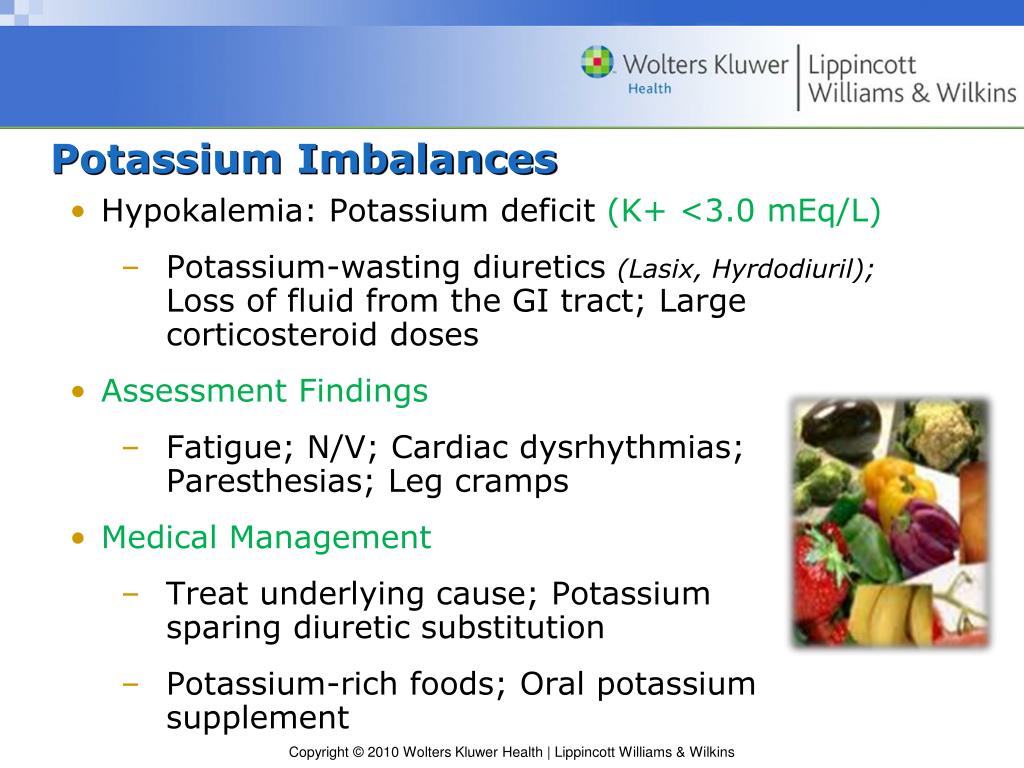 Wolters Kluwer Health | Lippincott Williams & Wilkins

Potassium Imbalances

• Hypokalemia: Potassium deficit (K+ <3.0 mEq/L)

– Potassium-wasting diuretics (Lasix, Hyrdodiuril); Loss of fluid from the GI tract; Large corticosteroid doses

• Assessment Findings

– Fatigue; N/V; Cardiac dysrhythmias; Paresthesias; Leg cramps

• Medical Management

– Treat underlying cause; Potassium sparing diuretic substitution

– Potassium-rich foods; Oral potassium supplement

Copyright © 2010 Wolters Kluwer Health | Lippincott Williams & Wilkins